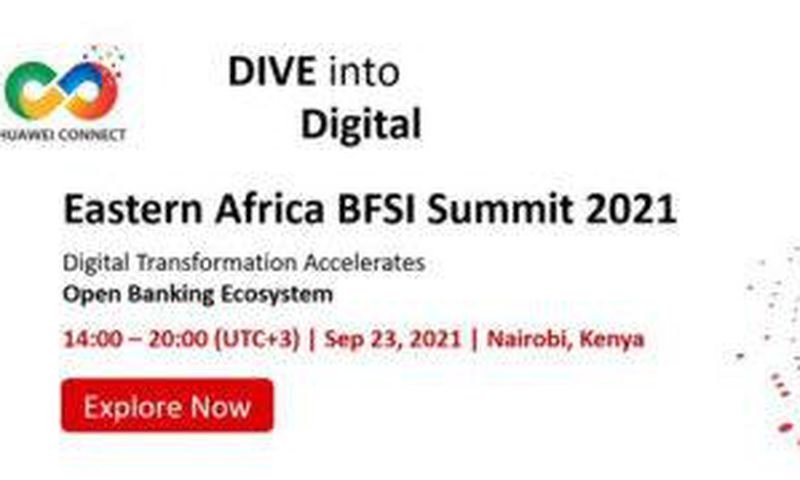 HUAWEI CONNECT

DIVE into Digital

Eastern Africa BFSI Summit 2021

Digital Transformation Accelerates
Open Banking Ecosystem

14:00 – 20:00 (UTC+3) | Sep 23, 2021 | Nairobi, Kenya

Explore Now